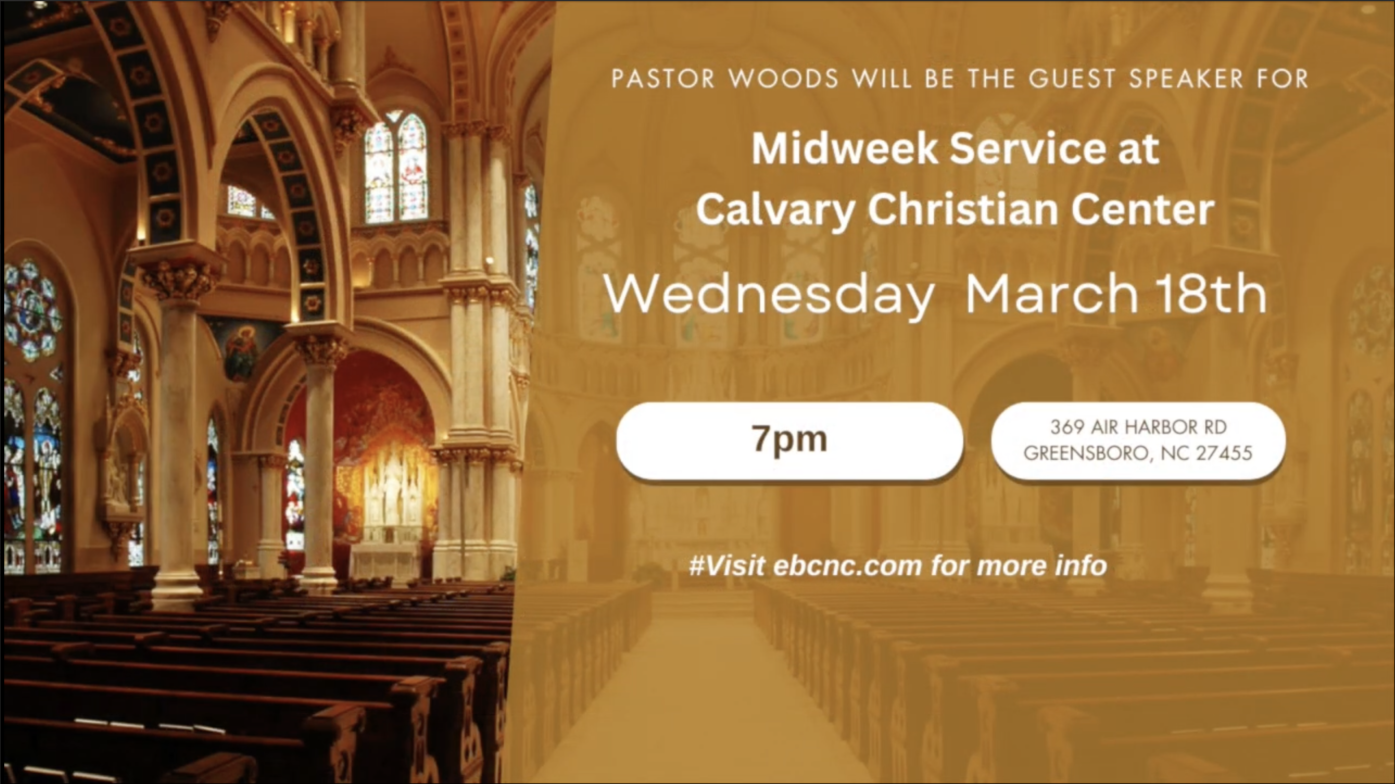 PASTOR WOODS WILL BE THE GUEST SPEAKER FOR

Midweek Service at Calvary Christian Center

Wednesday March 18th

7pm

369 AIR HARBOR RD
GREENSBORO, NC 27455

#Visit ebcnc.com for more info